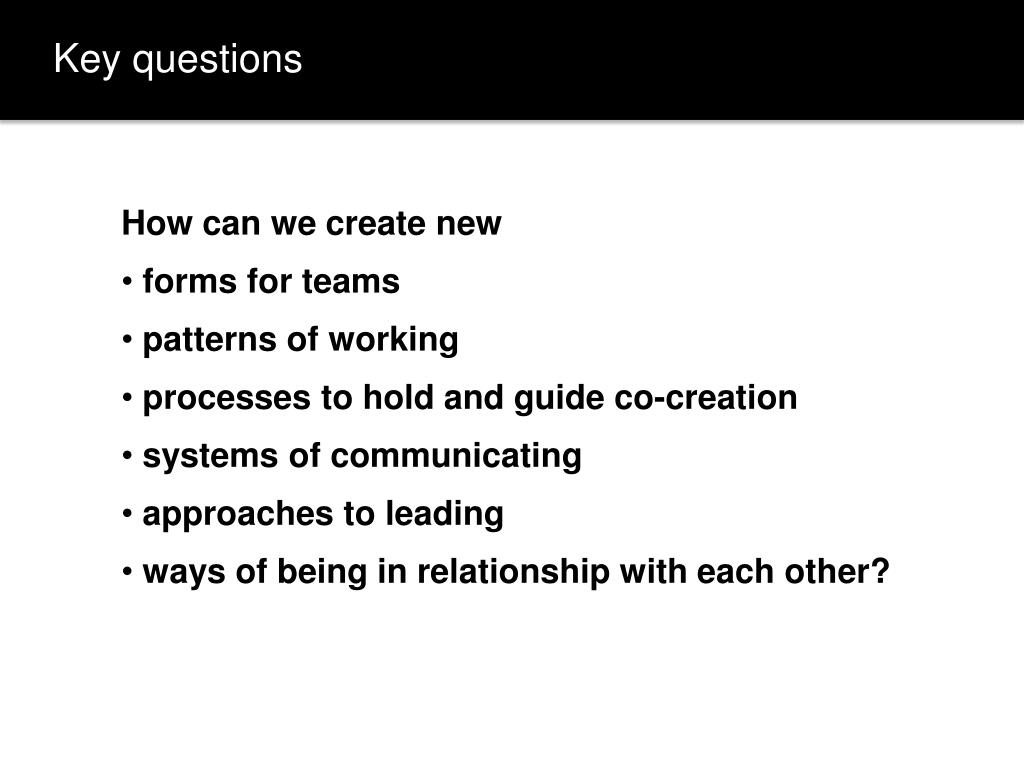 Key questions

How can we create new
• forms for teams
• patterns of working
• processes to hold and guide co-creation
• systems of communicating
• approaches to leading
• ways of being in relationship with each other?